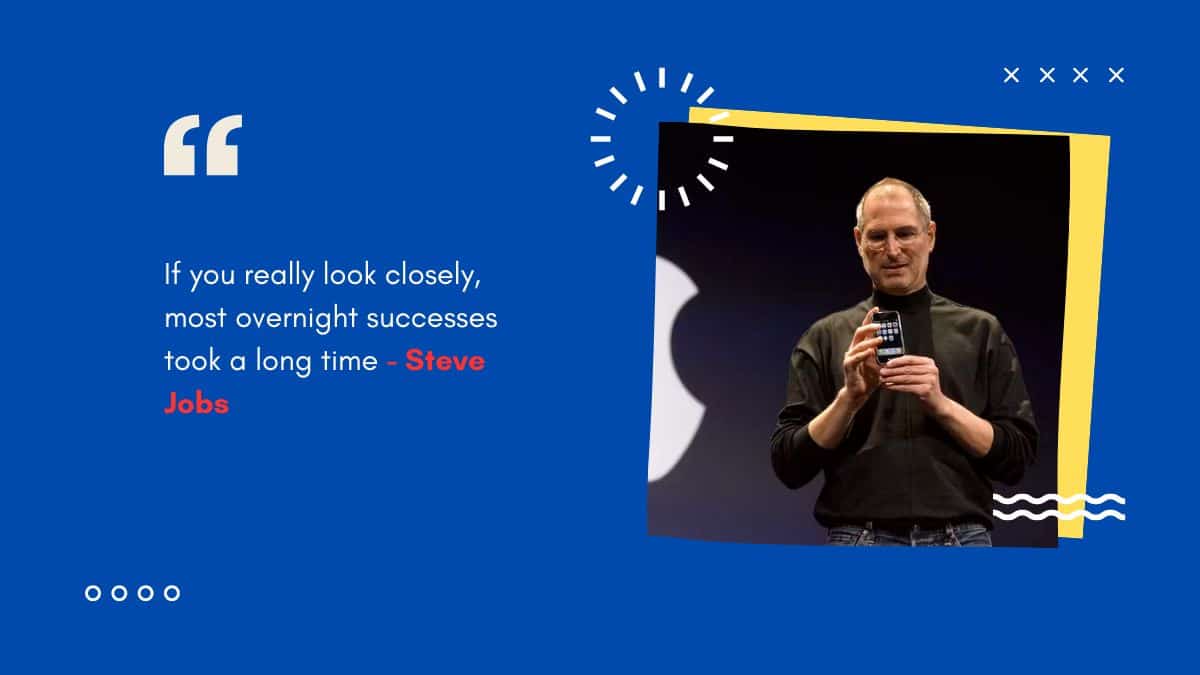 “

If you really look closely, most overnight successes took a long time - Steve Jobs